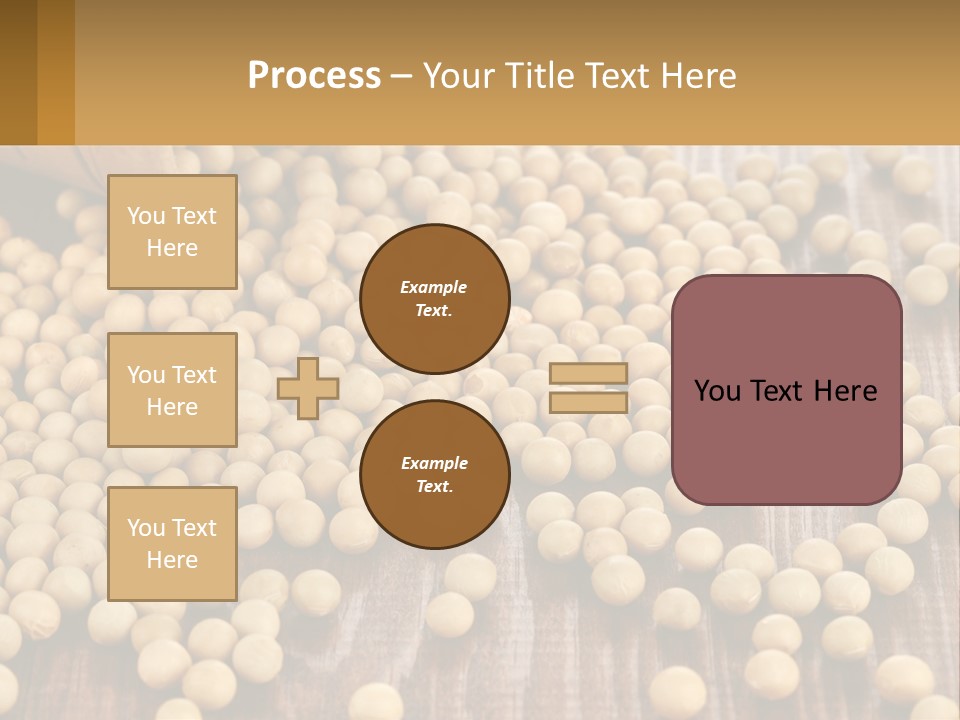 Process – Your Title Text Here

You Text Here

You Text Here

You Text Here

Example Text.

Example Text.

You Text Here